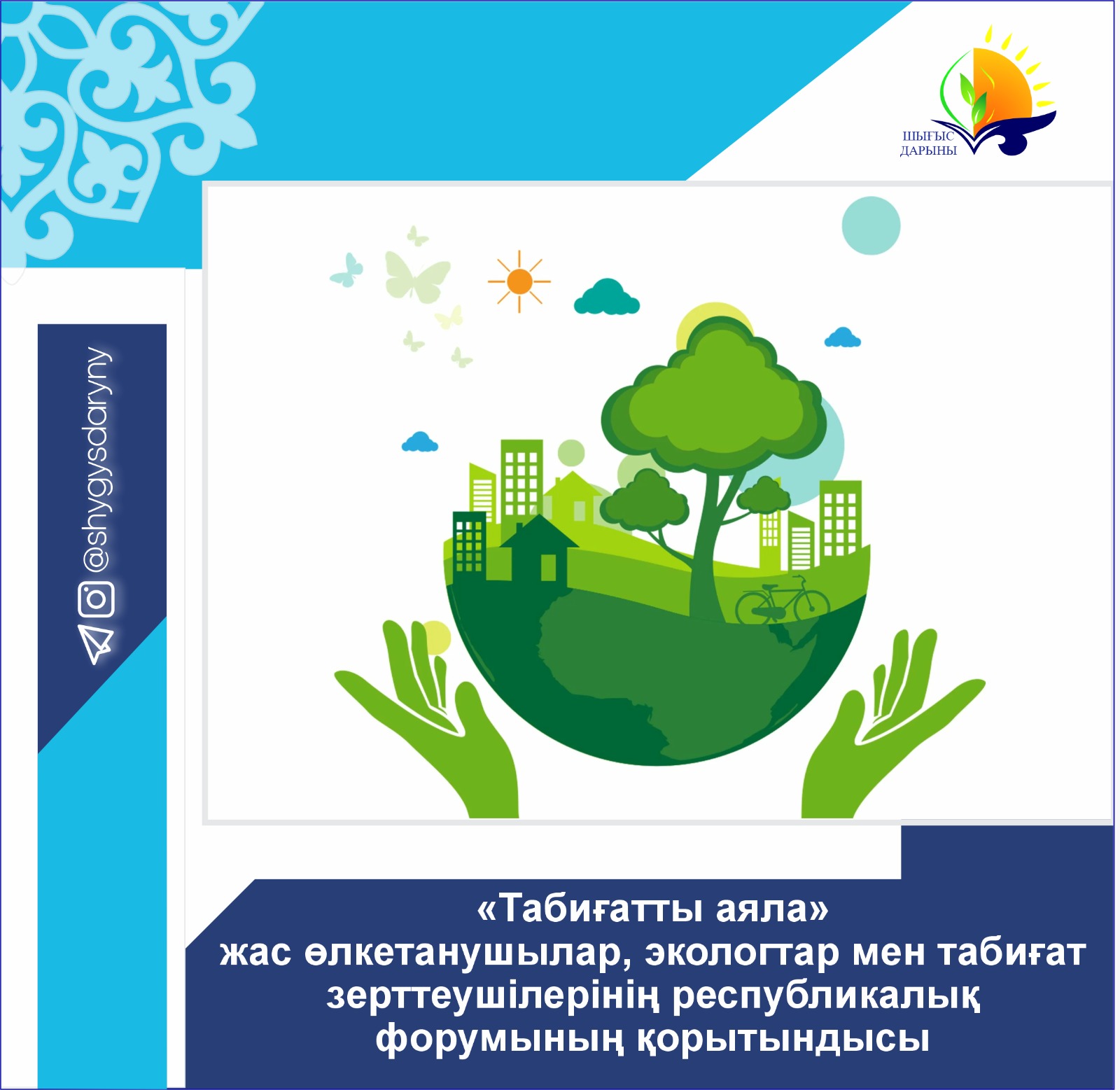 ШЫҒЫС
ДАРЫНЫ

@shygysdaryny

«Табиғатты аяла»
жас өлкетанушылар, экологтар мен табиғат зерттеушілерінің республикалық форумының қорытындысы